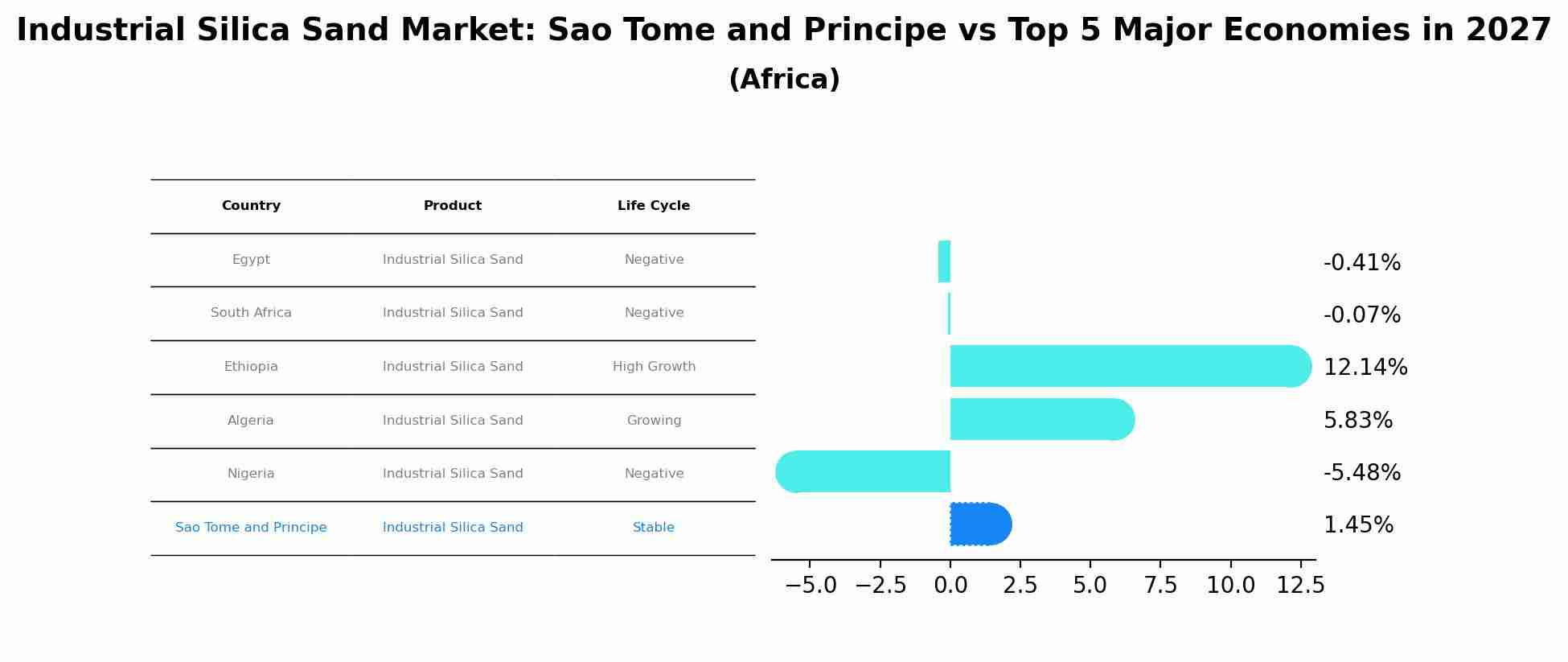 Industrial Silica Sand Market: Sao Tome and Principe vs Top 5 Major Economies in 2027
(Africa)

| Country | Product | Life Cycle |
|---|---|---|
| Egypt | Industrial Silica Sand | Negative |
| South Africa | Industrial Silica Sand | Negative |
| Ethiopia | Industrial Silica Sand | High Growth |
| Algeria | Industrial Silica Sand | Growing |
| Nigeria | Industrial Silica Sand | Negative |
| Sao Tome and Principe | Industrial Silica Sand | Stable |

-0.41%
-0.07%
12.14%
5.83%
-5.48%
1.45%

−5.0 −2.5 0.0 2.5 5.0 7.5 10.0 12.5